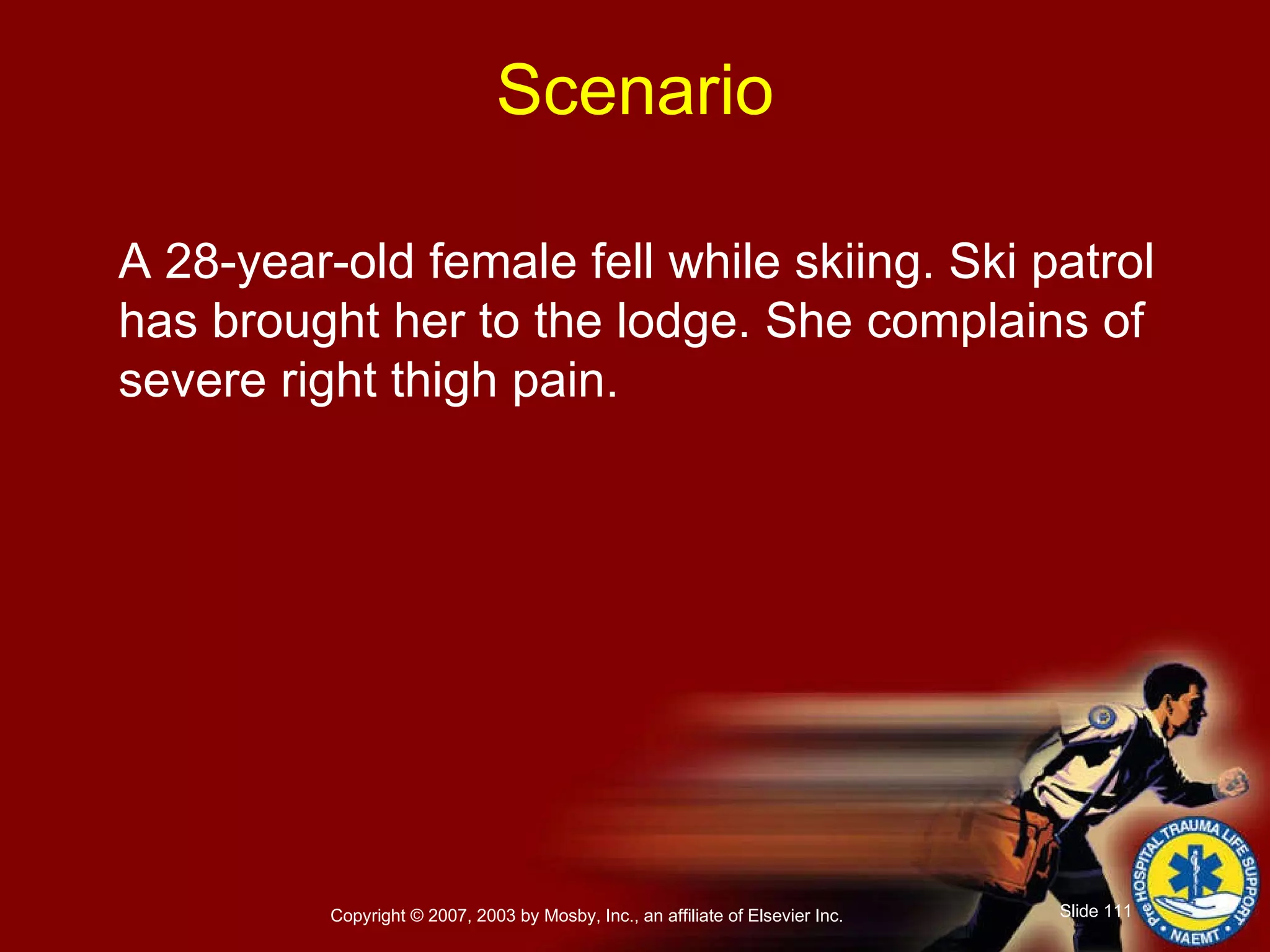 Scenario

A 28-year-old female fell while skiing. Ski patrol has brought her to the lodge. She complains of severe right thigh pain.

Copyright © 2007, 2003 by Mosby, Inc., an affiliate of Elsevier Inc.

Slide 111

PreHOSPITAL TRAUMA LIFE SUPPORT

NAEMT